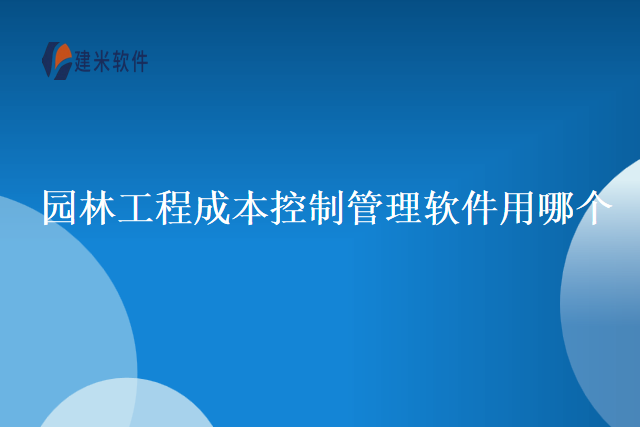 建米软件

园林工程成本控制管理软件用哪个